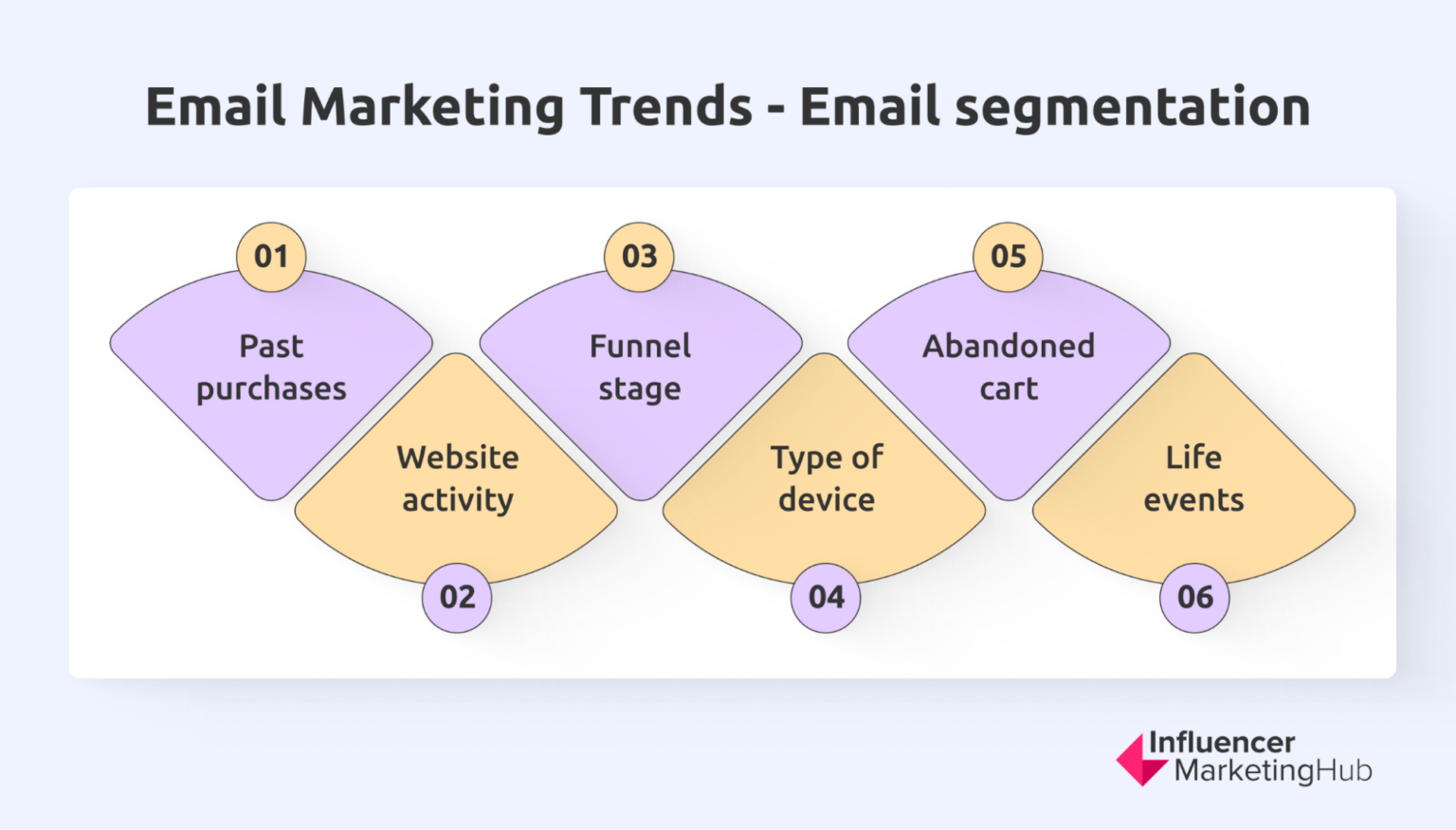 Email Marketing Trends - Email segmentation

01
Past purchases

02
Website activity

03
Funnel stage

04
Type of device

05
Abandoned cart

06
Life events

Influencer MarketingHub